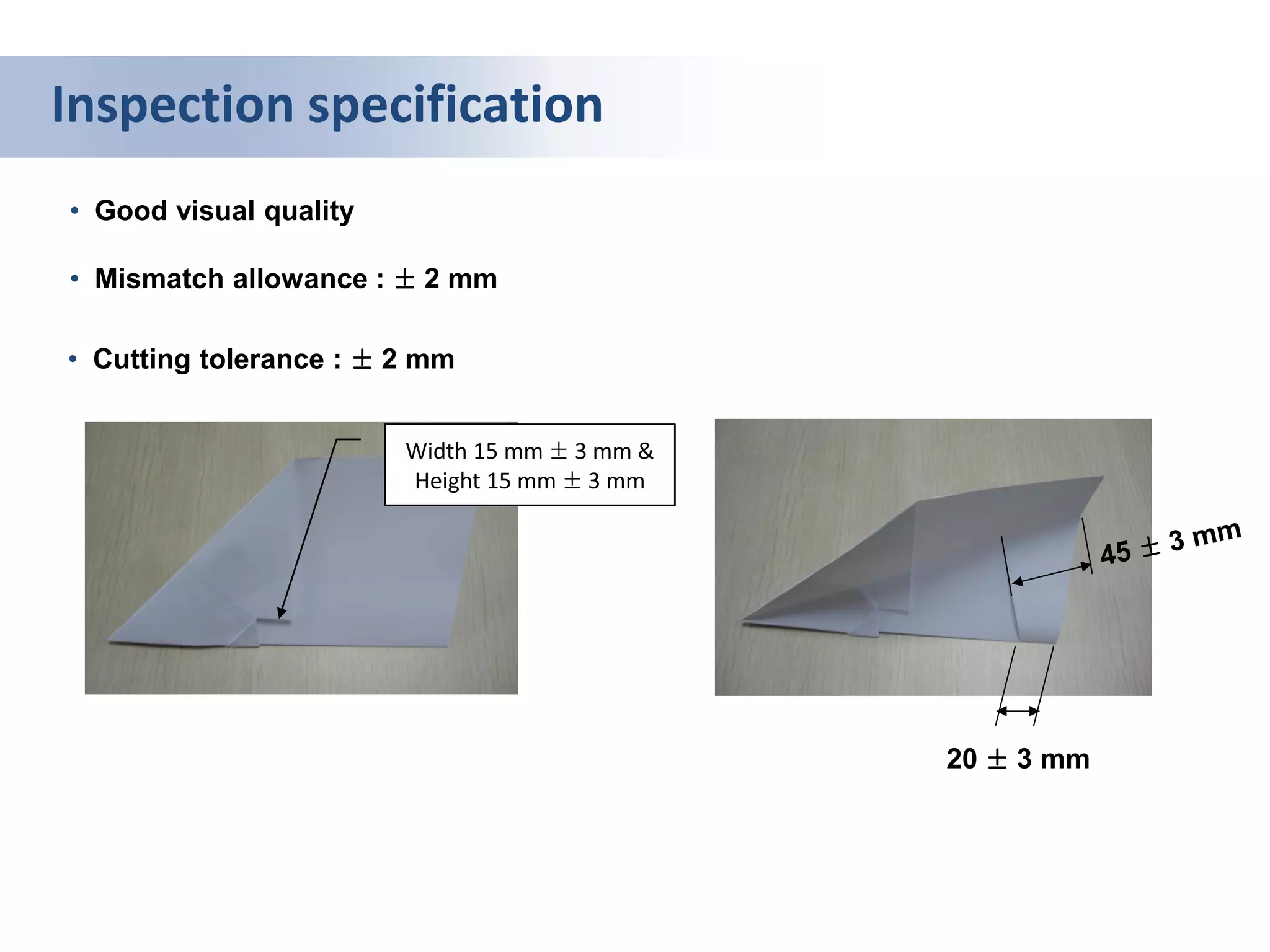 Inspection specification

• Good visual quality

• Mismatch allowance : $\pm$ 2 mm

• Cutting tolerance : $\pm$ 2 mm

Width 15 mm $\pm$ 3 mm & Height 15 mm $\pm$ 3 mm

45 $\pm$ 3 mm

20 $\pm$ 3 mm